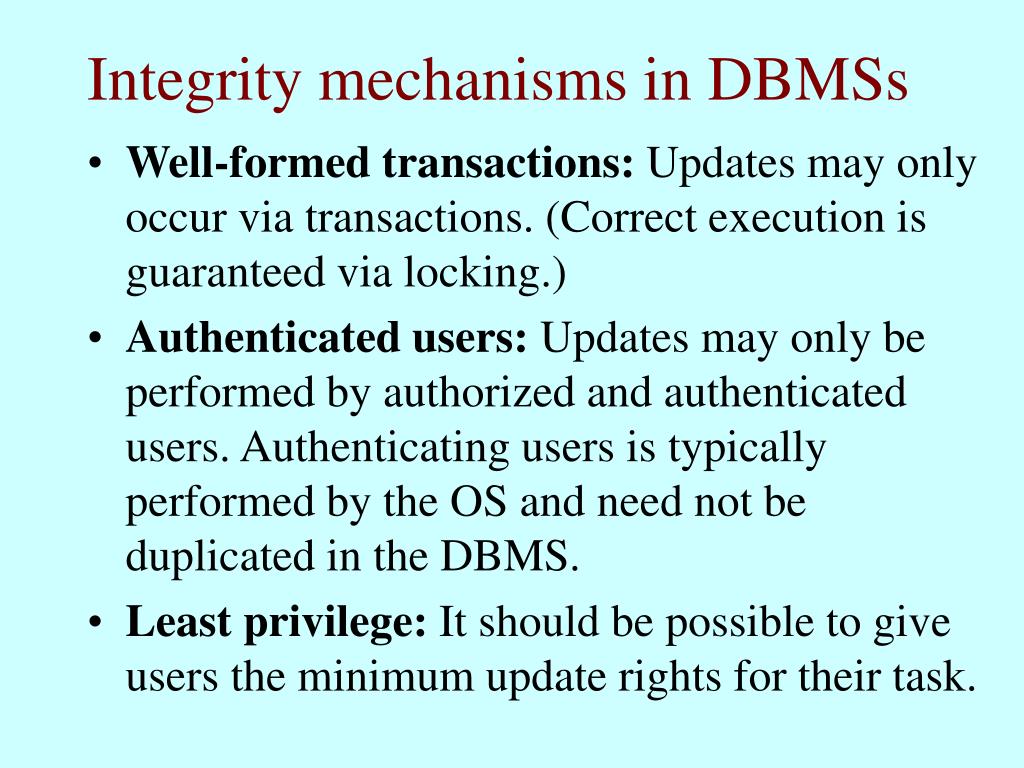 Integrity mechanisms in DBMSs

• Well-formed transactions: Updates may only occur via transactions. (Correct execution is guaranteed via locking.)

• Authenticated users: Updates may only be performed by authorized and authenticated users. Authenticating users is typically performed by the OS and need not be duplicated in the DBMS.

• Least privilege: It should be possible to give users the minimum update rights for their task.